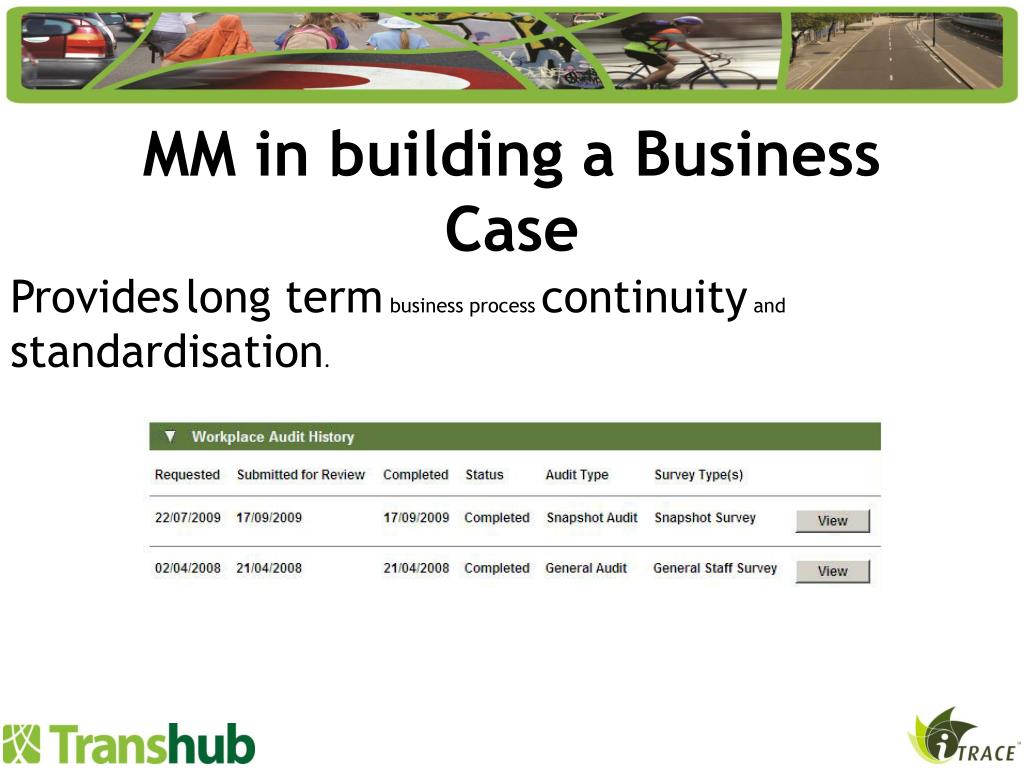 MM in building a Business Case

Provides long term business process continuity and standardisation.

▼ Workplace Audit History

| Requested | Submitted for Review | Completed | Status | Audit Type | Survey Type(s) | |
|---|---|---|---|---|---|---|
| 22/07/2009 | 17/09/2009 | 17/09/2009 | Completed | Snapshot Audit | Snapshot Survey | View |
| 02/04/2008 | 21/04/2008 | 21/04/2008 | Completed | General Audit | General Staff Survey | View |

Transhub

iTRACE